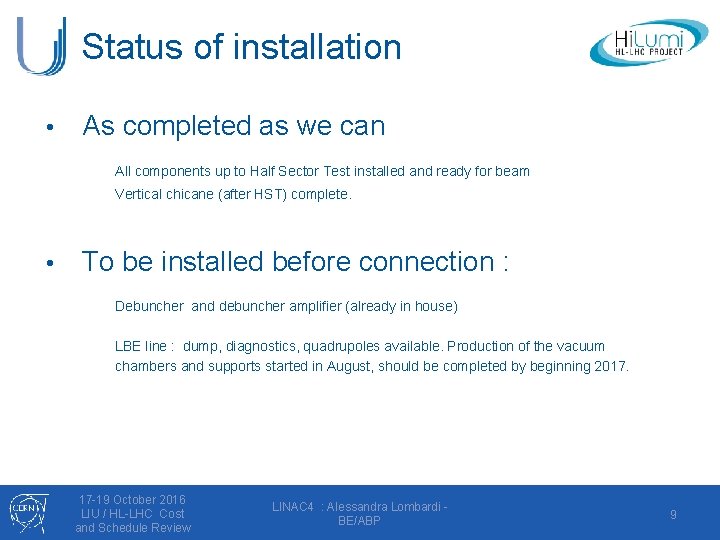 Status of installation

HiLumi HL-LHC PROJECT

• As completed as we can

All components up to Half Sector Test installed and ready for beam

Vertical chicane (after HST) complete.

• To be installed before connection :

Debuncher and debuncher amplifier (already in house)

LBE line : dump, diagnostics, quadrupoles available. Production of the vacuum chambers and supports started in August, should be completed by beginning 2017.

CERN

17-19 October 2016 LIU / HL-LHC Cost and Schedule Review

LINAC4 : Alessandra Lombardi - BE/ABP

9